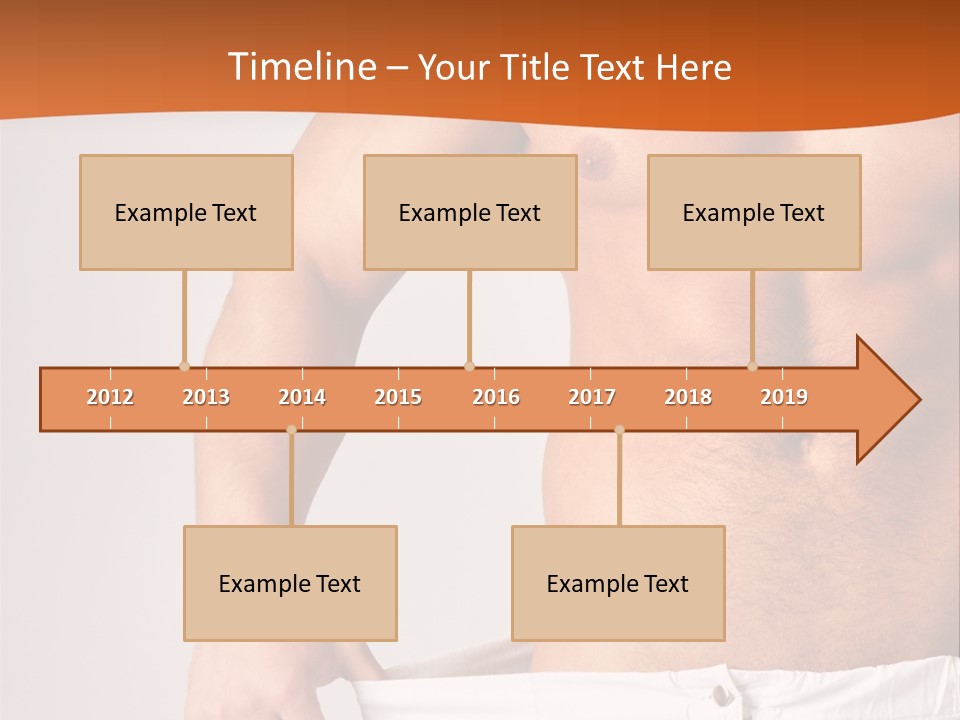 Timeline – Your Title Text Here

Example Text

Example Text

Example Text

2012 2013 2014 2015 2016 2017 2018 2019

Example Text

Example Text